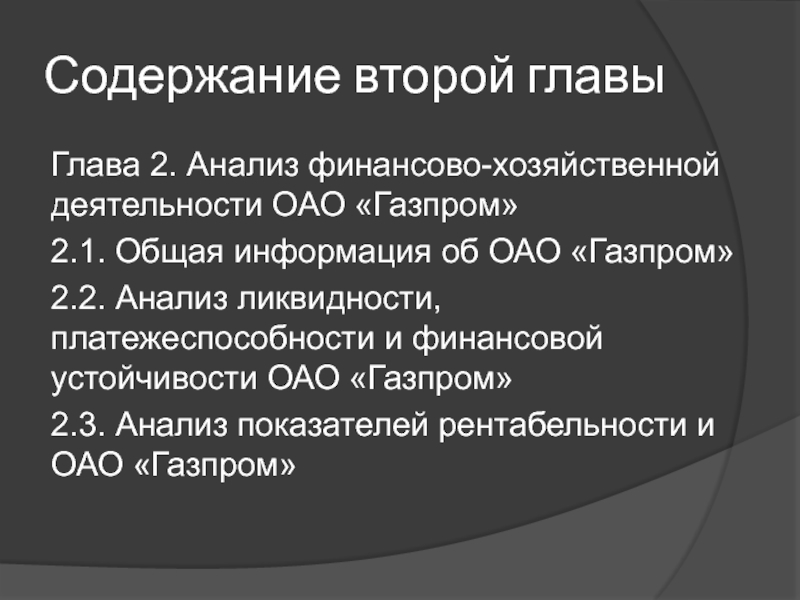 Содержание второй главы

Глава 2. Анализ финансово-хозяйственной деятельности ОАО «Газпром»

2.1. Общая информация об ОАО «Газпром»

2.2. Анализ ликвидности, платежеспособности и финансовой устойчивости ОАО «Газпром»

2.3. Анализ показателей рентабельности и ОАО «Газпром»